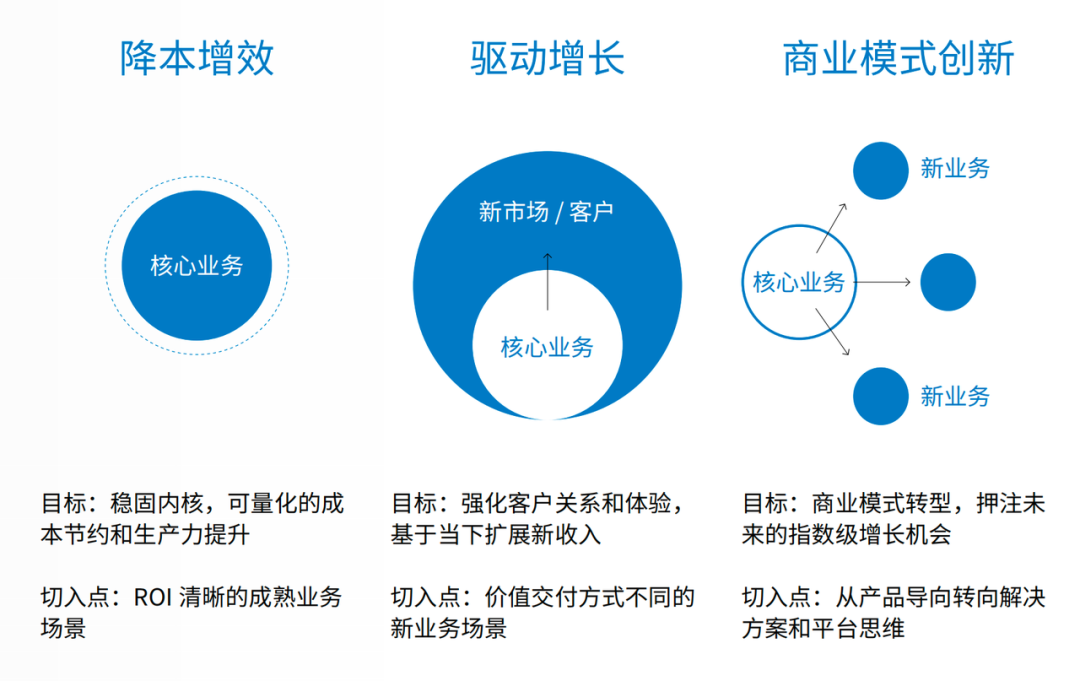 降本增效

核心业务

目标：稳固内核，可量化的成本节约和生产力提升

切入点：ROI 清晰的成熟业务场景

驱动增长

新市场 / 客户

核心业务

目标：强化客户关系和体验，基于当下扩展新收入

切入点：价值交付方式不同的新业务场景

商业模式创新

新业务

核心业务

新业务

目标：商业模式转型，押注未来的指数级增长机会

切入点：从产品导向转向解决方案和平台思维